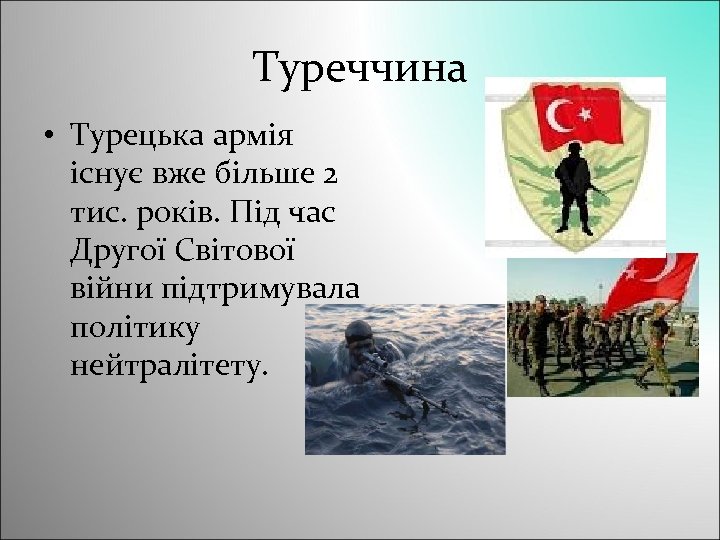 Туреччина

• Турецька армія існує вже більше 2 тис. років. Під час Другої Світової війни підтримувала політику нейтралітету.